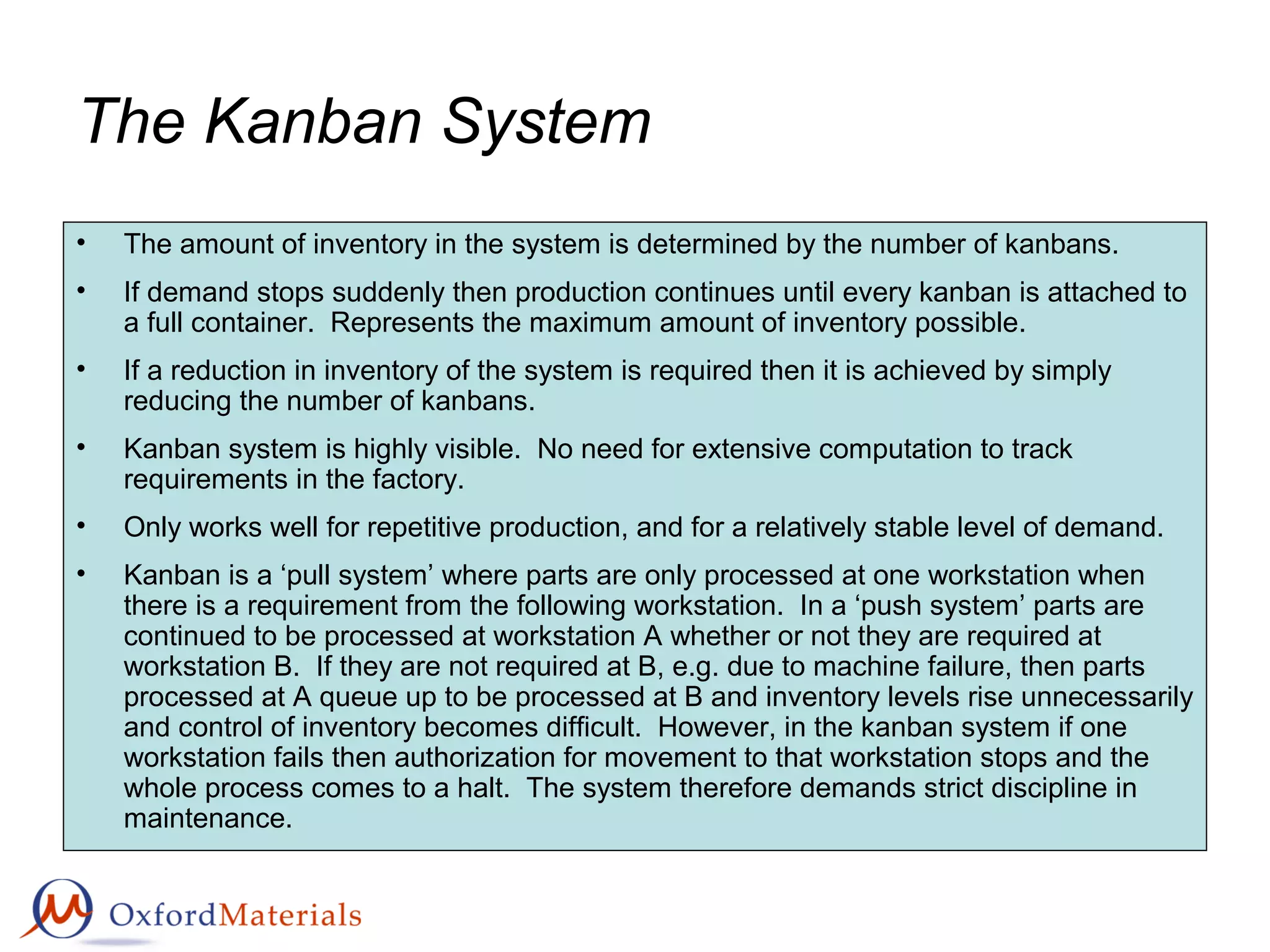 The Kanban System

• The amount of inventory in the system is determined by the number of kanbans.

• If demand stops suddenly then production continues until every kanban is attached to a full container. Represents the maximum amount of inventory possible.

• If a reduction in inventory of the system is required then it is achieved by simply reducing the number of kanbans.

• Kanban system is highly visible. No need for extensive computation to track requirements in the factory.

• Only works well for repetitive production, and for a relatively stable level of demand.

• Kanban is a ‘pull system’ where parts are only processed at one workstation when there is a requirement from the following workstation. In a ‘push system’ parts are continued to be processed at workstation A whether or not they are required at workstation B. If they are not required at B, e.g. due to machine failure, then parts processed at A queue up to be processed at B and inventory levels rise unnecessarily and control of inventory becomes difficult. However, in the kanban system if one workstation fails then authorization for movement to that workstation stops and the whole process comes to a halt. The system therefore demands strict discipline in maintenance.

OxfordMaterials